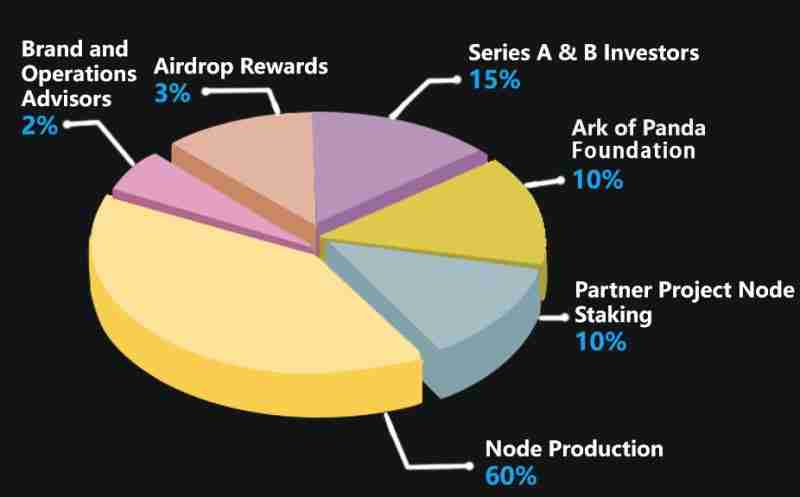 Brand and Operations Advisors
2%

Airdrop Rewards
3%

Series A & B Investors
15%

Ark of Panda Foundation
10%

Partner Project Node Staking
10%

Node Production
60%